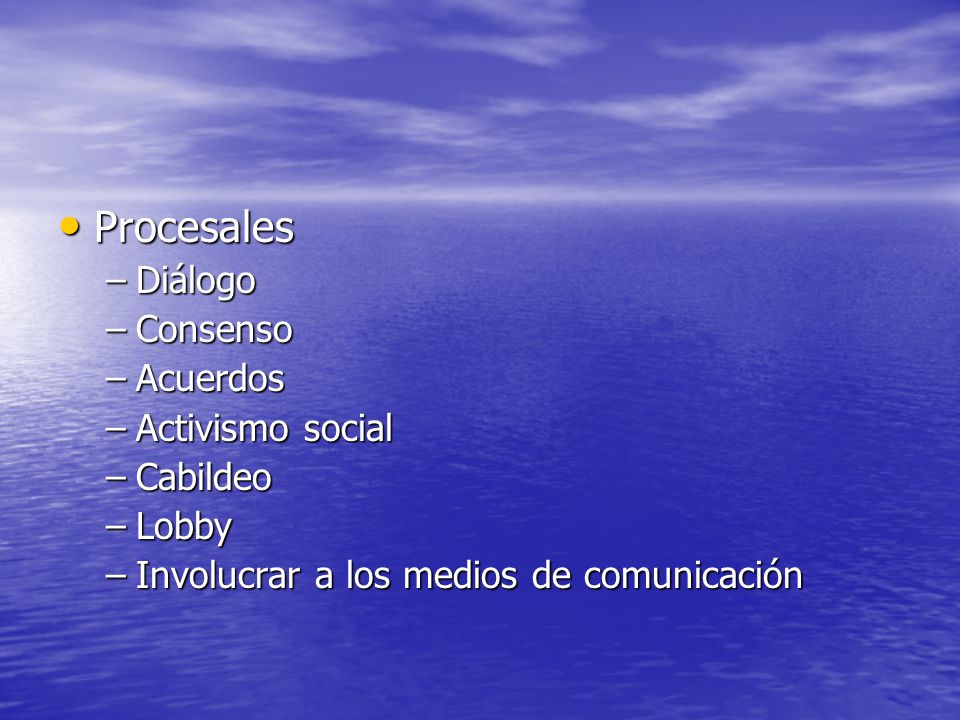 • Procesales
– Diálogo
– Consenso
– Acuerdos
– Activismo social
– Cabildeo
– Lobby
– Involucrar a los medios de comunicación